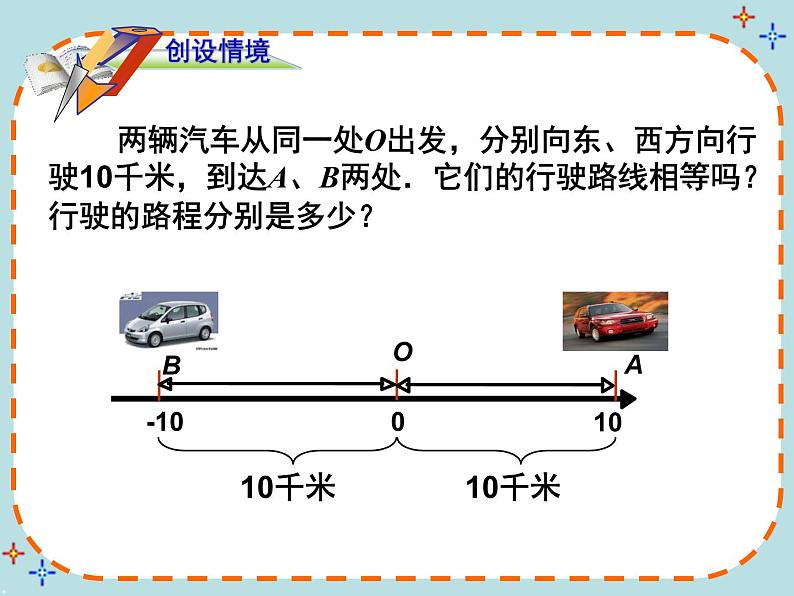 创设情境

两辆汽车从同一处$O$出发，分别向东、西方向行驶10千米，到达$A$、$B$两处．它们的行驶路线相等吗？行驶的路程分别是多少？

B
O
A
-10
0
10
10千米
10千米